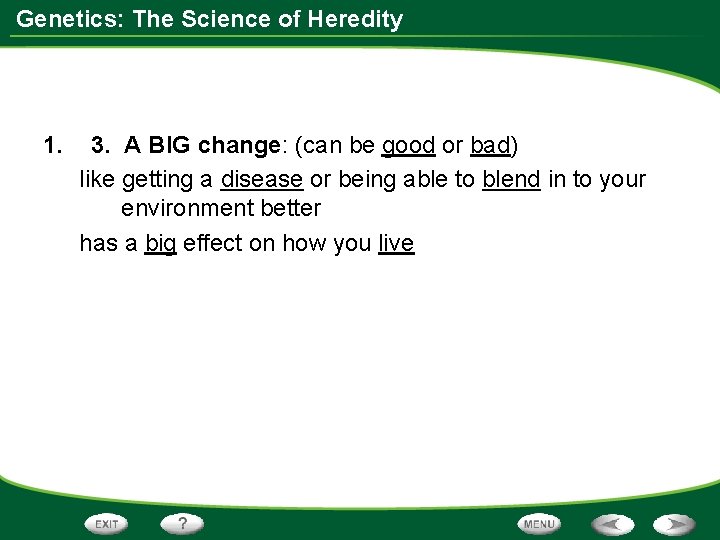 Genetics: The Science of Heredity

1. 3. A BIG change: (can be good or bad)

like getting a disease or being able to blend in to your environment better

has a big effect on how you live

EXIT ? MENU